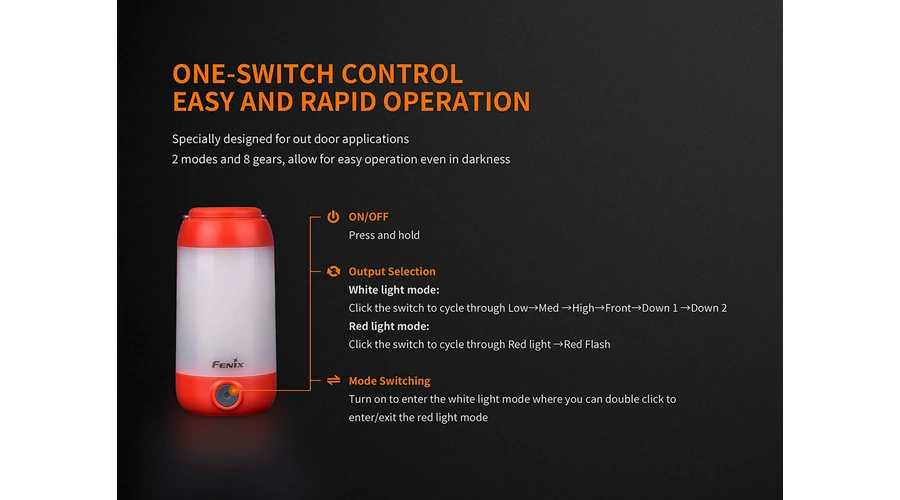 ONE-SWITCH CONTROL
EASY AND RAPID OPERATION

Specially designed for out door applications
2 modes and 8 gears, allow for easy operation even in darkness

FENIX

ON/OFF
Press and hold

Output Selection
White light mode:
Click the switch to cycle through Low→Med →High→Front→Down 1 →Down 2
Red light mode:
Click the switch to cycle through Red light →Red Flash

Mode Switching
Turn on to enter the white light mode where you can double click to enter/exit the red light mode